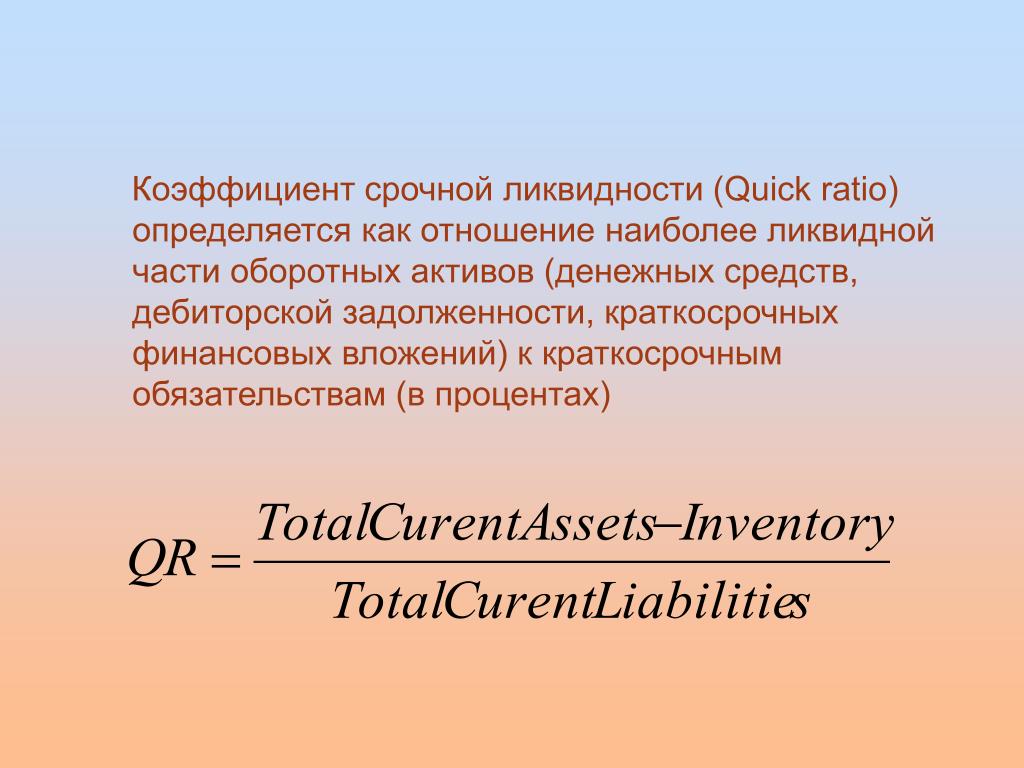 Коэффициент срочной ликвидности (Quick ratio) определяется как отношение наиболее ликвидной части оборотных активов (денежных средств, дебиторской задолженности, краткосрочных финансовых вложений) к краткосрочным обязательствам (в процентах)

$QR = \frac{TotalCurentAssets - Inventory}{TotalCurentLiabilities}$